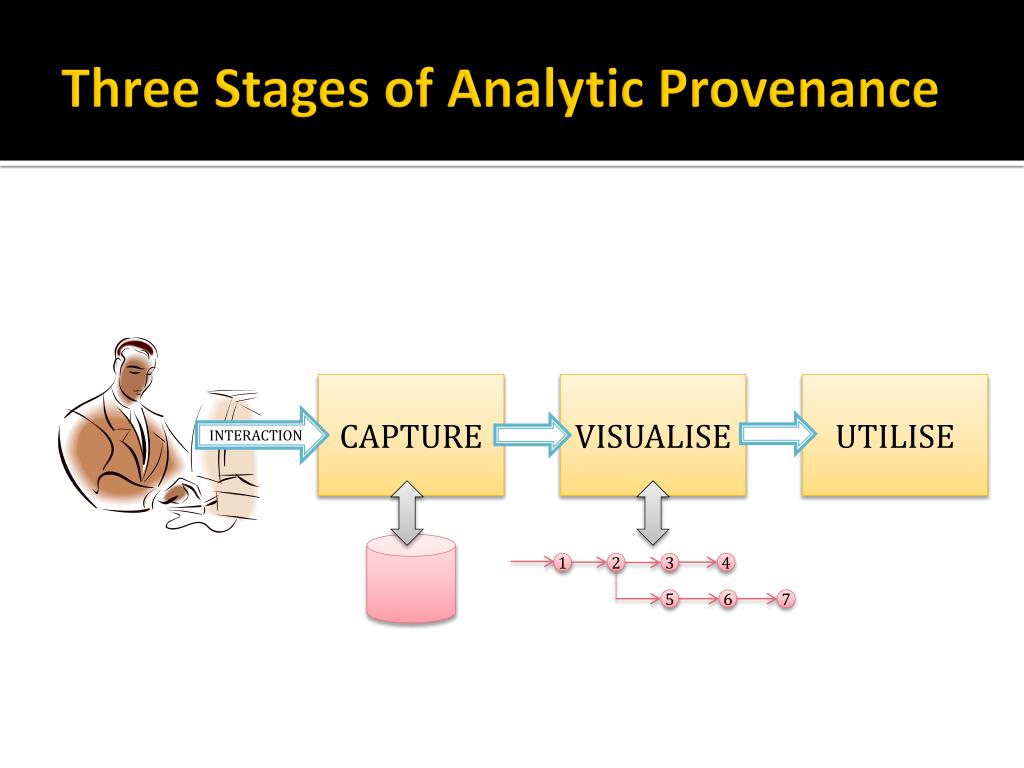 Three Stages of Analytic Provenance

INTERACTION

CAPTURE

VISUALISE

UTILISE

1 2 3 4

5 6 7